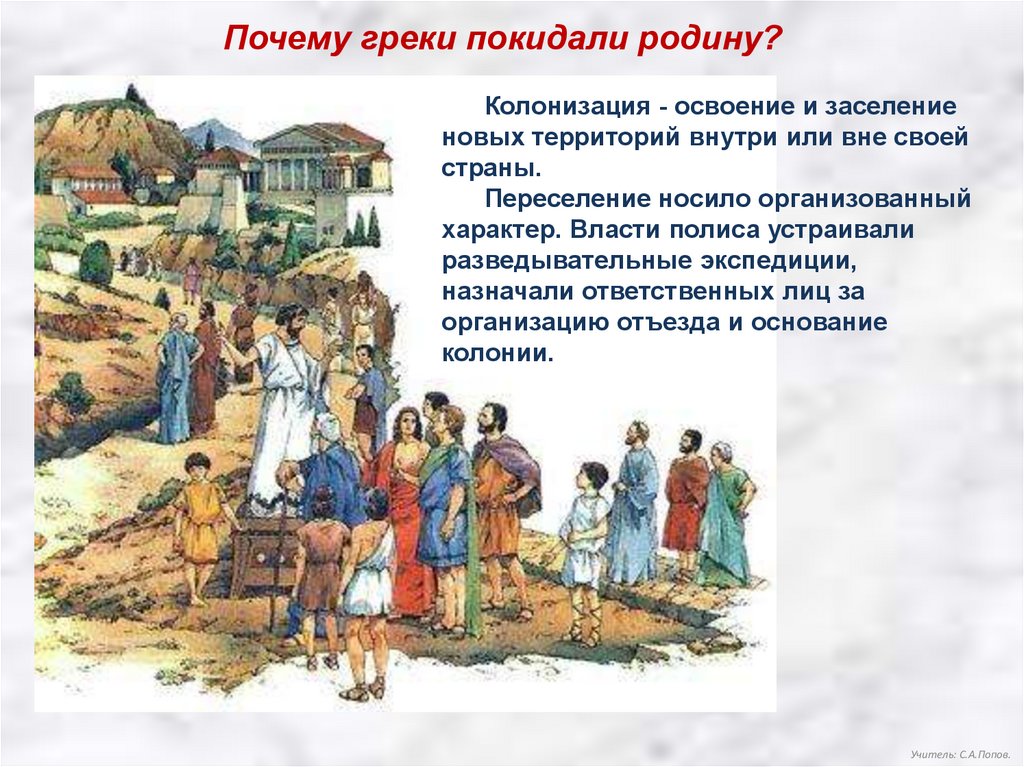 Почему греки покидали родину?

Колонизация - освоение и заселение новых территорий внутри или вне своей страны.

Переселение носило организованный характер. Власти полиса устраивали разведывательные экспедиции, назначали ответственных лиц за организацию отъезда и основание колонии.

Учитель: С.А.Попов.